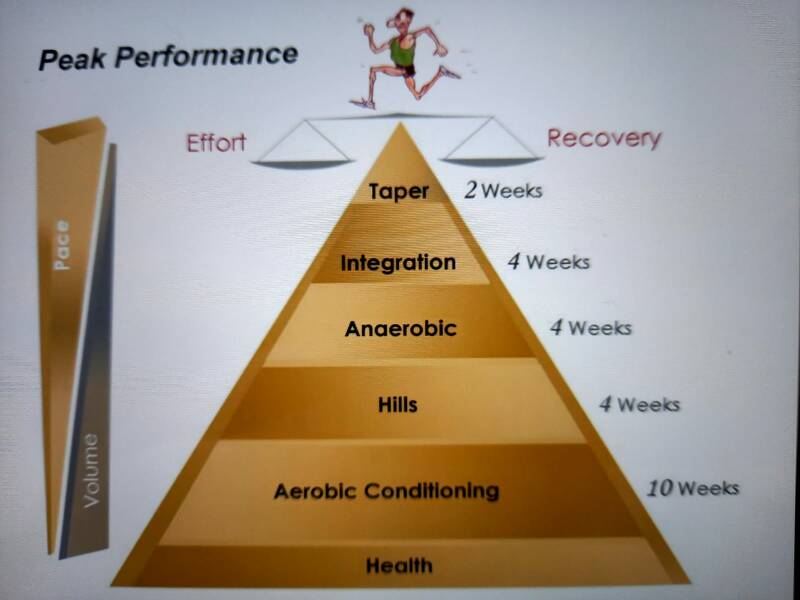 Peak Performance

Effort

Recovery

Pace

Volume

Taper 2 Weeks

Integration 4 Weeks

Anaerobic 4 Weeks

Hills 4 Weeks

Aerobic Conditioning 10 Weeks

Health